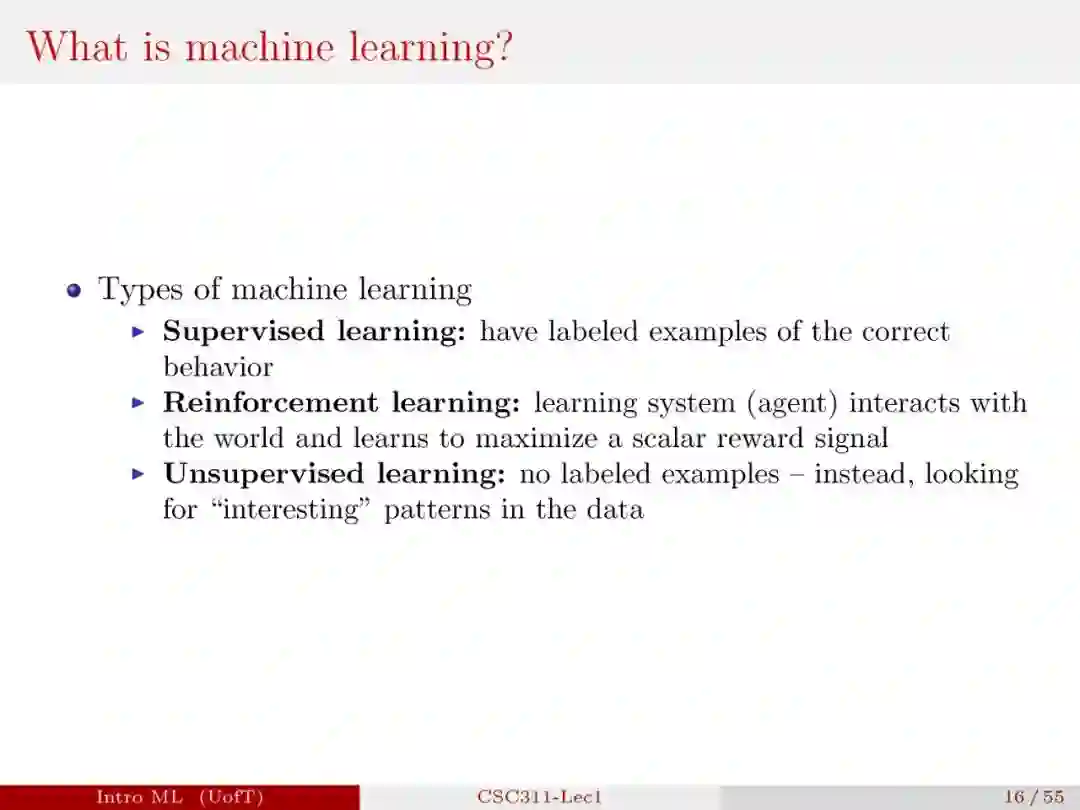 What is machine learning?

Types of machine learning

Supervised learning: have labeled examples of the correct behavior

Reinforcement learning: learning system (agent) interacts with the world and learns to maximize a scalar reward signal

Unsupervised learning: no labeled examples – instead, looking for “interesting” patterns in the data

Intro ML (UofT)

CSC311-Lec1

16 / 55